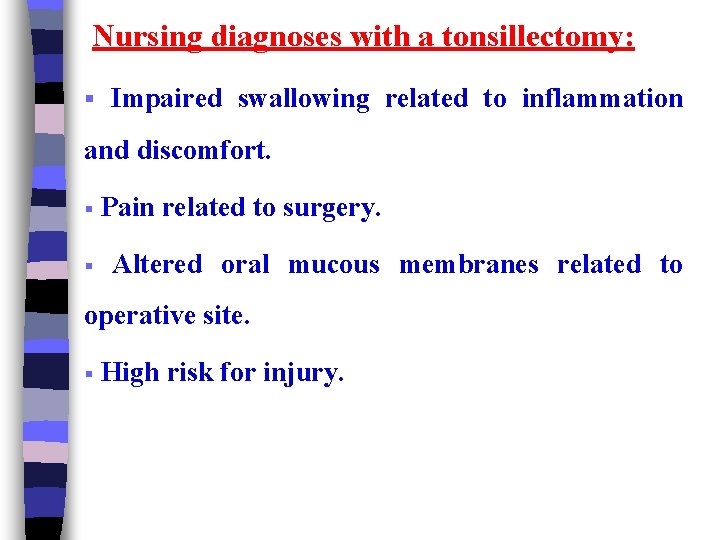 Nursing diagnoses with a tonsillectomy:

▪ Impaired swallowing related to inflammation and discomfort.

▪ Pain related to surgery.

▪ Altered oral mucous membranes related to operative site.

▪ High risk for injury.